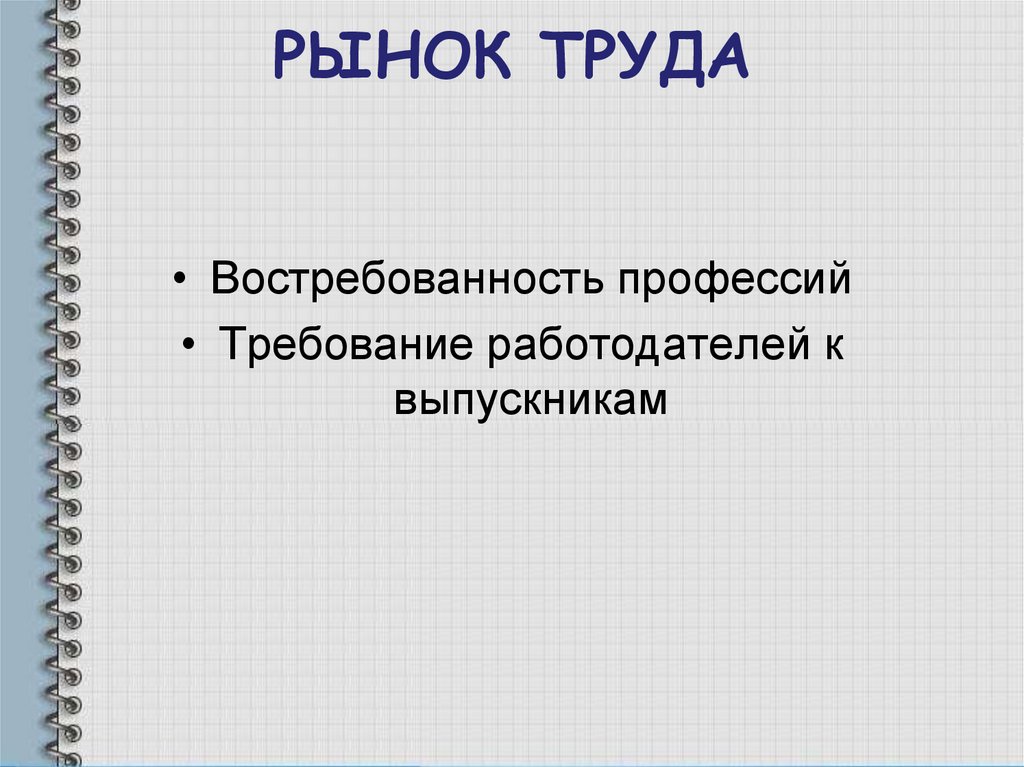 РЫНОК ТРУДА

• Востребованность профессий
• Требование работодателей к выпускникам